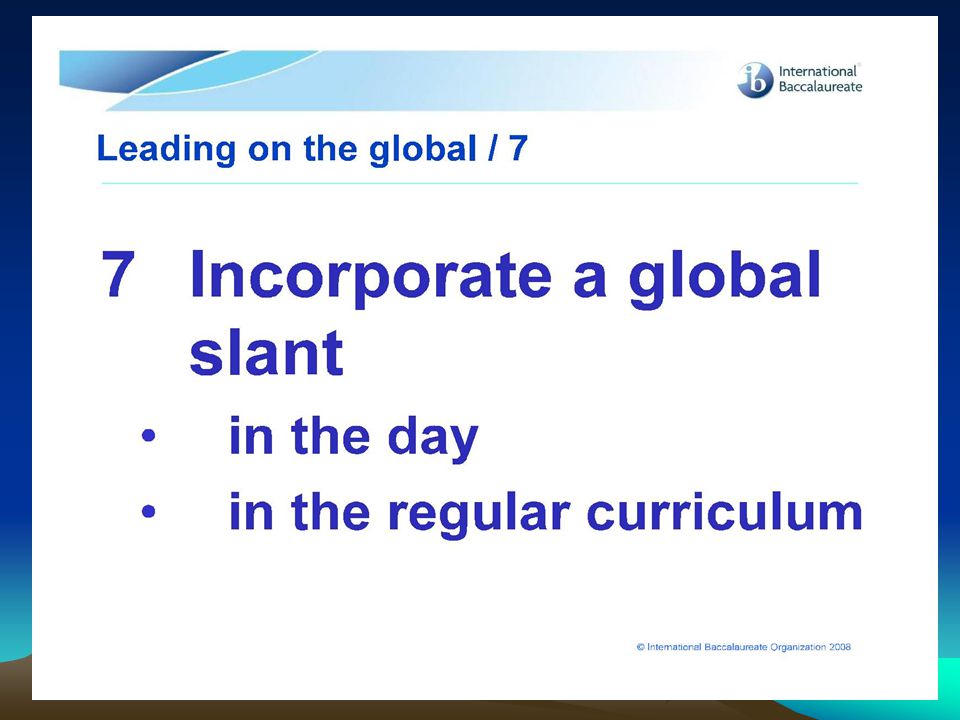 ib International Baccalaureate

Leading on the global / 7

7 Incorporate a global slant

• in the day

• in the regular curriculum

© International Baccalaureate Organization 2008